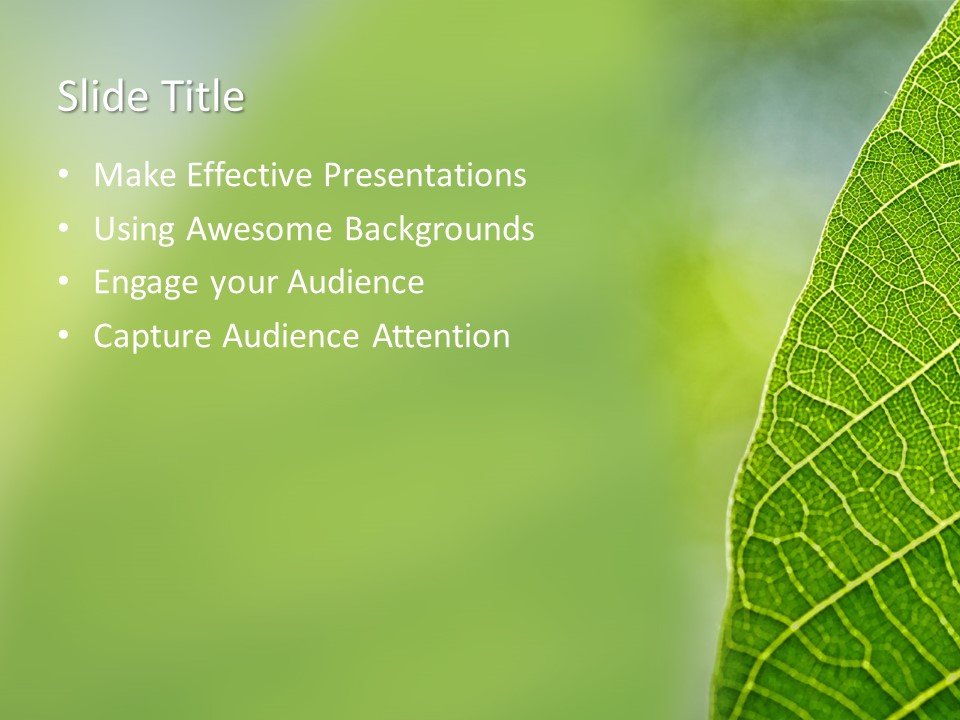 Slide Title

• Make Effective Presentations
• Using Awesome Backgrounds
• Engage your Audience
• Capture Audience Attention